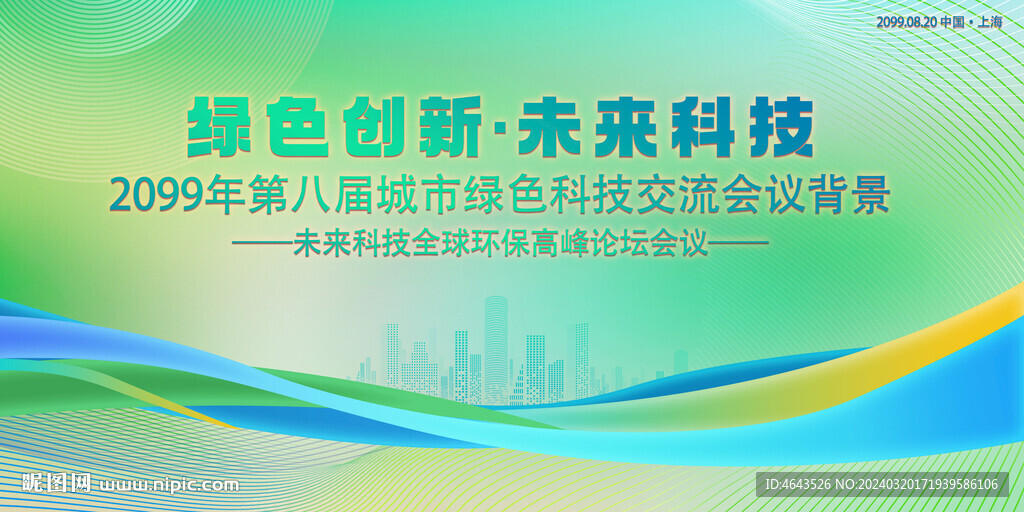 2099.08.20 中国 • 上海

绿色创新·未来科技

2099年第八届城市绿色科技交流会议背景

——未来科技全球环保高峰论坛会议——

昵图网 www.nipic.com

ID:4643526 NO:20240320171939586106